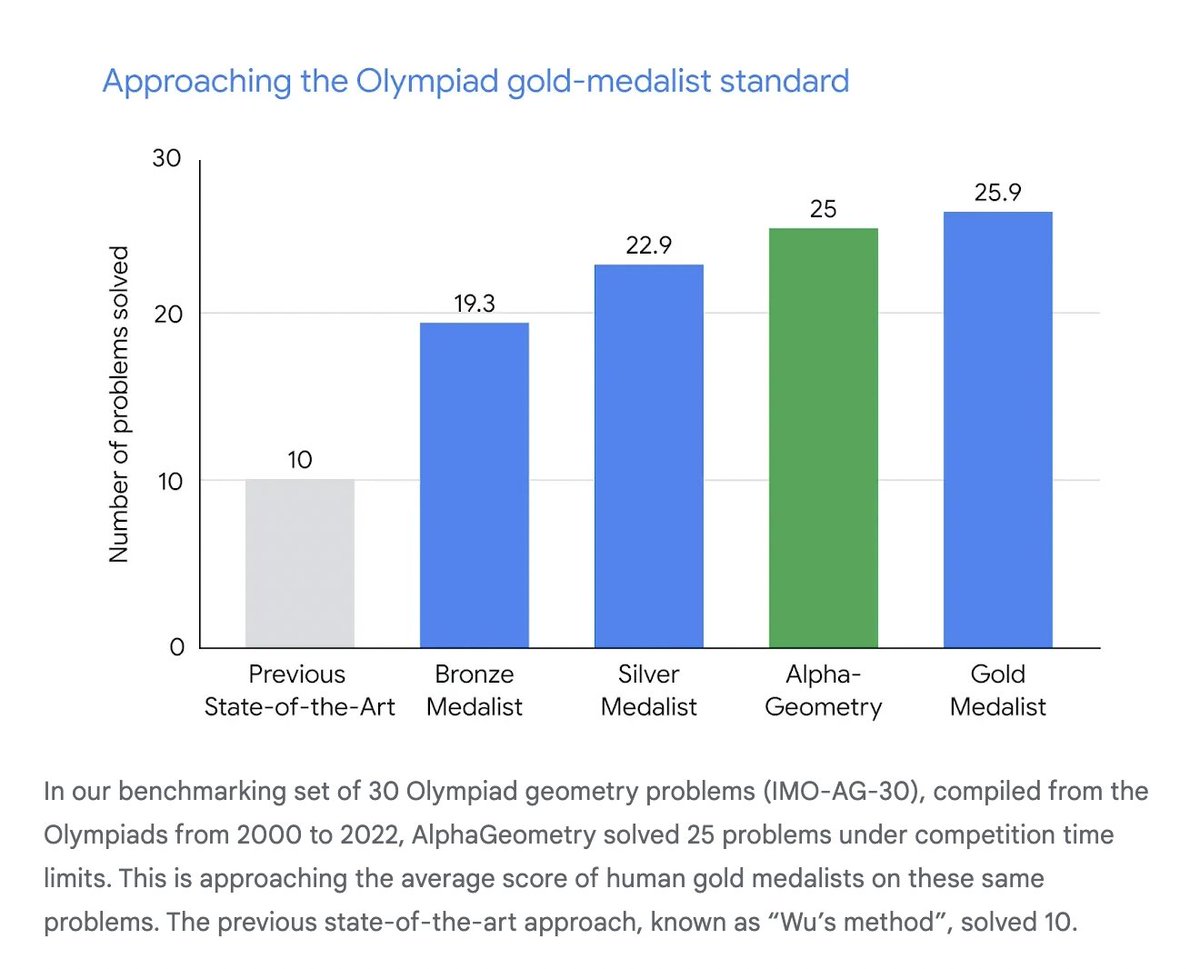 Approaching the Olympiad gold-medalist standard

Number of problems solved

30
20
10
0

10
19.3
22.9
25
25.9

Previous State-of-the-Art
Bronze Medalist
Silver Medalist
Alpha-Geometry
Gold Medalist

In our benchmarking set of 30 Olympiad geometry problems (IMO-AG-30), compiled from the Olympiads from 2000 to 2022, AlphaGeometry solved 25 problems under competition time limits. This is approaching the average score of human gold medalists on these same problems. The previous state-of-the-art approach, known as “Wu’s method”, solved 10.